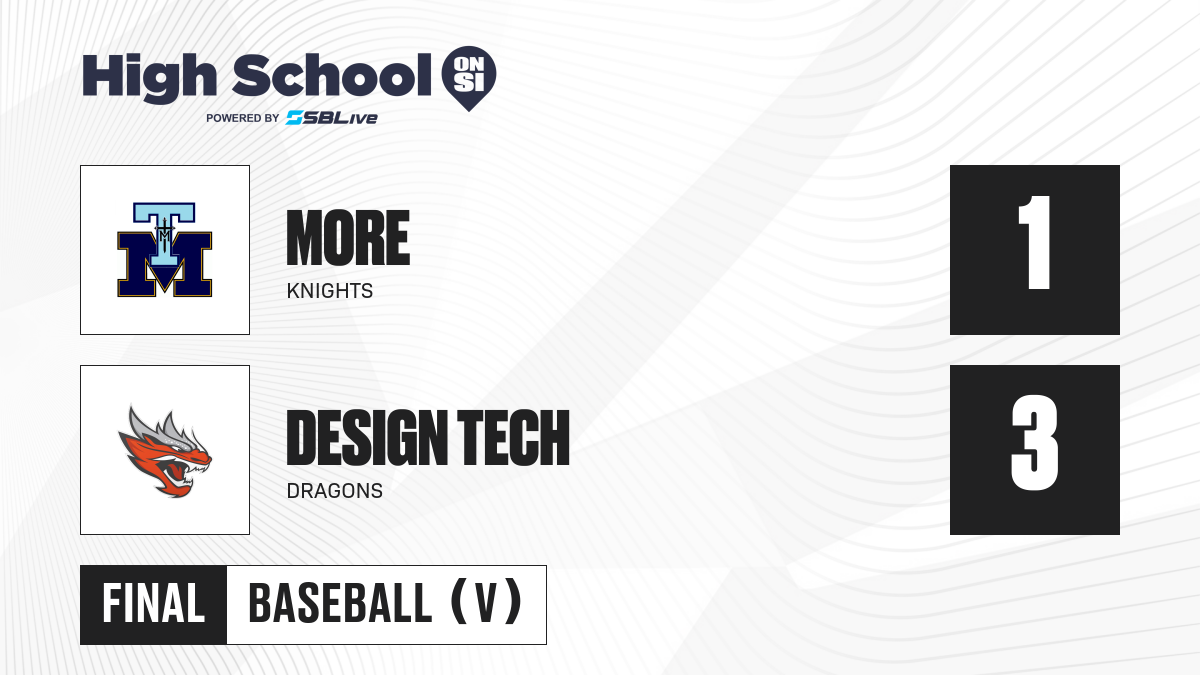 High School ON SI
POWERED BY SBLive

TM

MORE
KNIGHTS

1

DESIGN TECH
DRAGONS

3

FINAL BASEBALL (V)